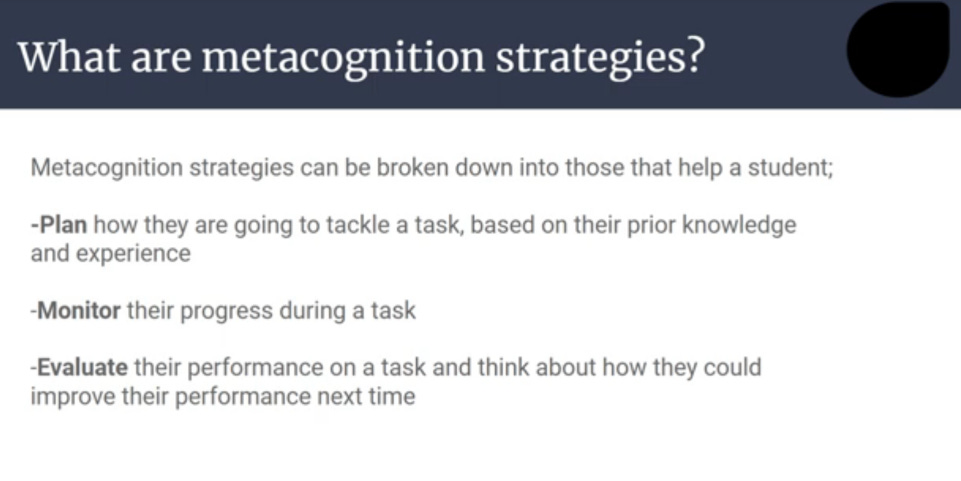 What are metacognition strategies?

Metacognition strategies can be broken down into those that help a student;

-Plan how they are going to tackle a task, based on their prior knowledge and experience

-Monitor their progress during a task

-Evaluate their performance on a task and think about how they could improve their performance next time